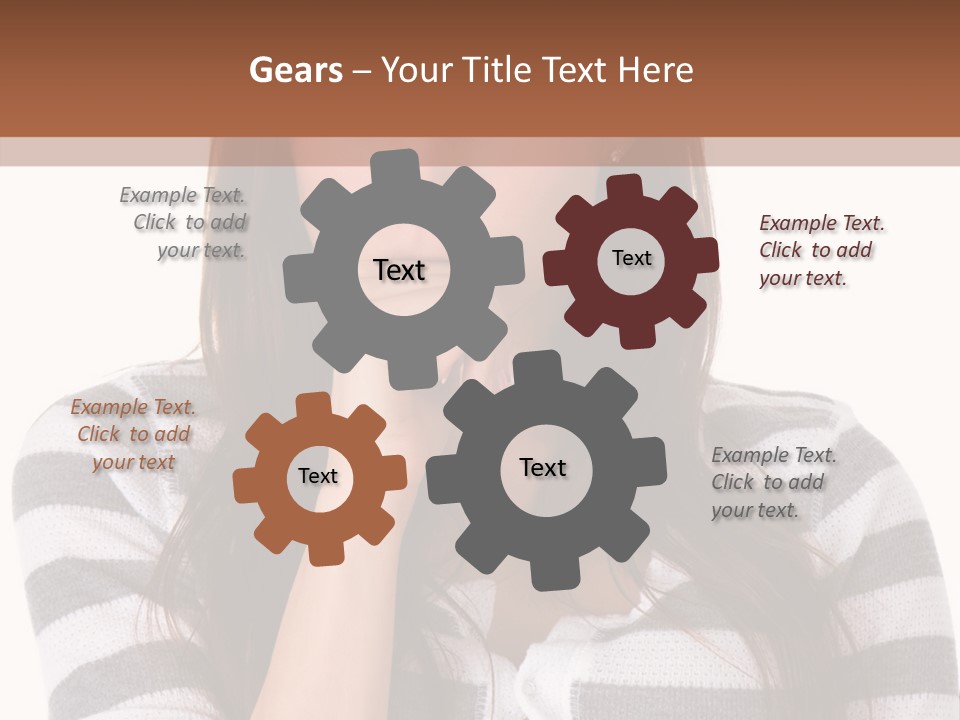 Gears – Your Title Text Here

Example Text. Click to add your text.

Text

Text

Example Text. Click to add your text.

Example Text. Click to add your text

Text

Text

Example Text. Click to add your text.